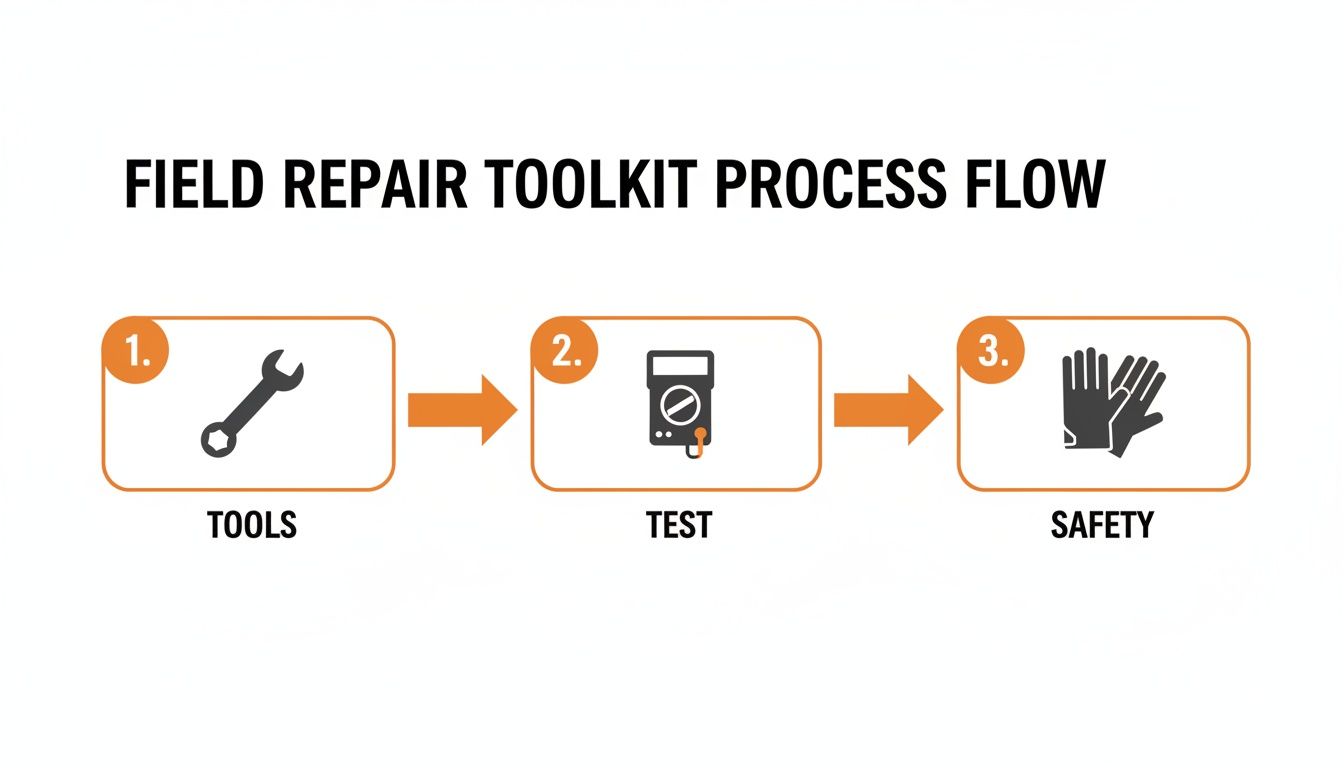 FIELD REPAIR TOOLKIT PROCESS FLOW

1.

TOOLS

2.

TEST

3.

SAFETY